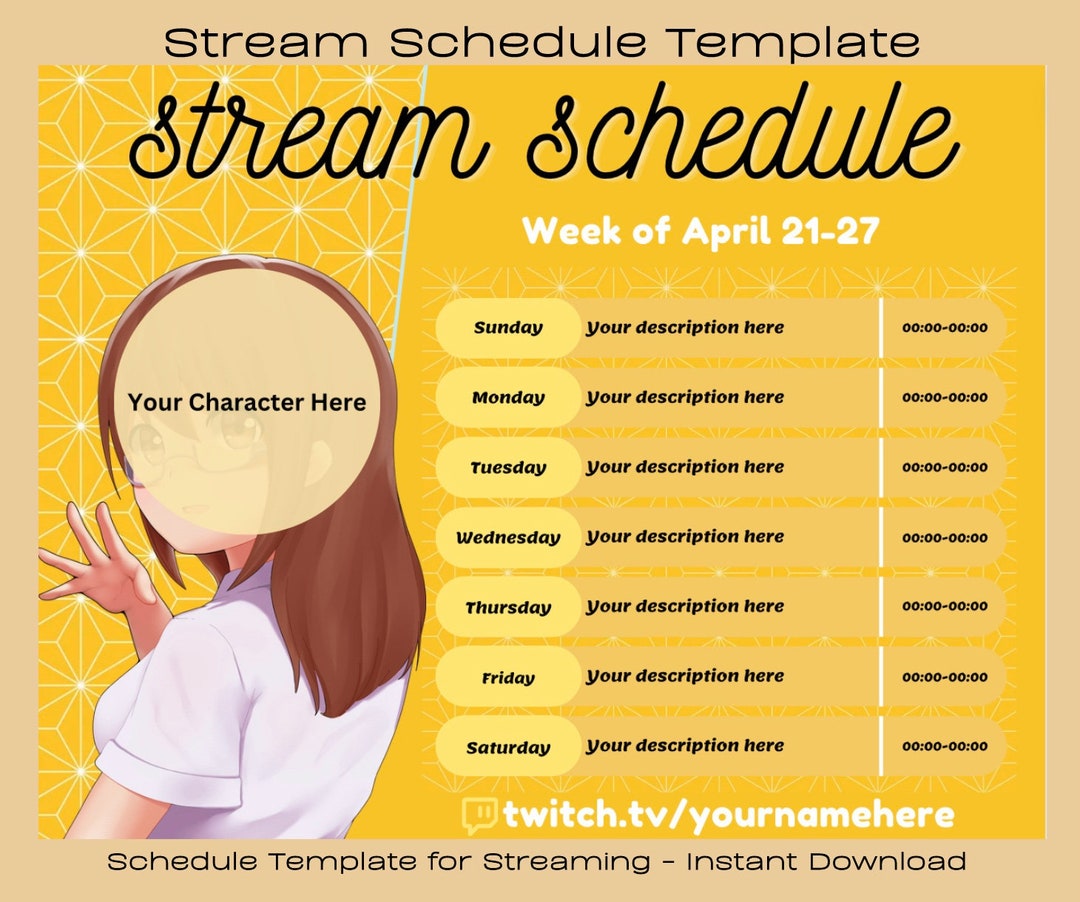 Stream Schedule Template

stream schedule

Week of April 21-27

Your Character Here

| Sunday | Your description here | 00:00-00:00 |
|---|---|---|
| Monday | Your description here | 00:00-00:00 |
| Tuesday | Your description here | 00:00-00:00 |
| Wednesday | Your description here | 00:00-00:00 |
| Thursday | Your description here | 00:00-00:00 |
| Friday | Your description here | 00:00-00:00 |
| Saturday | Your description here | 00:00-00:00 |

twitch.tv/yournamehere

Schedule Template for Streaming - Instant Download